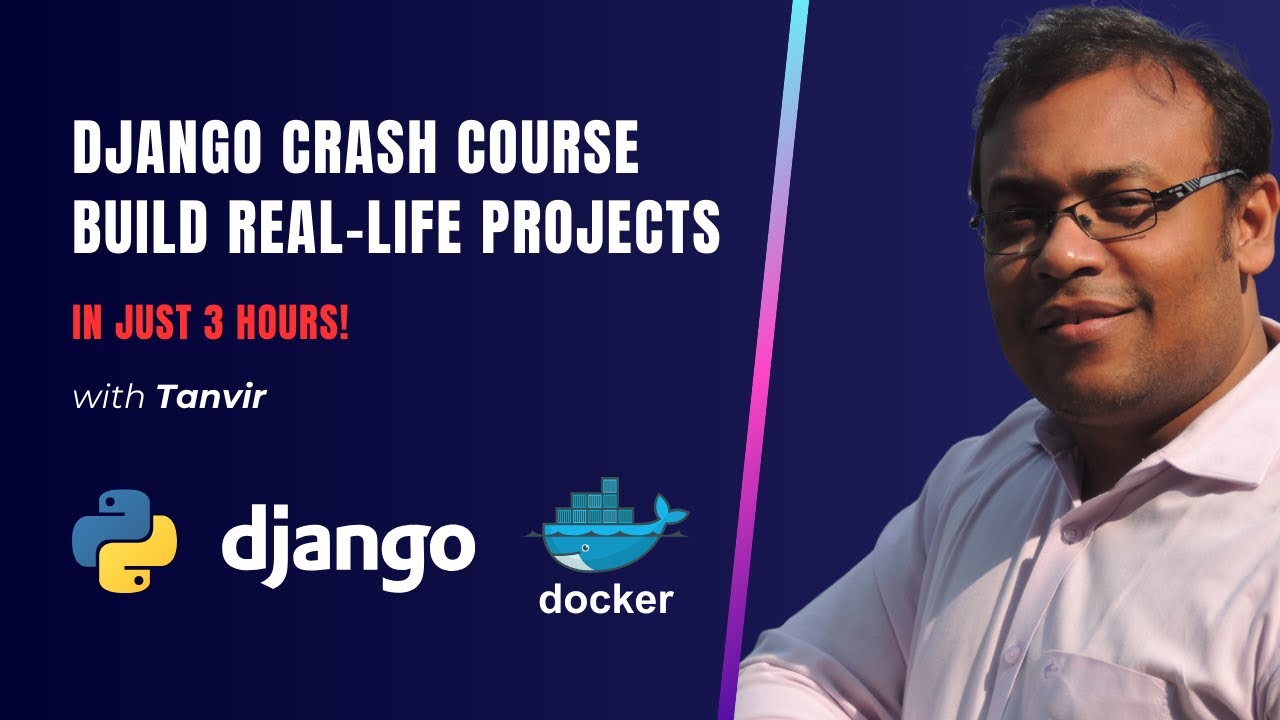 DJANGO CRASH COURSE
BUILD REAL-LIFE PROJECTS

IN JUST 3 HOURS!

with Tanvir

django

docker